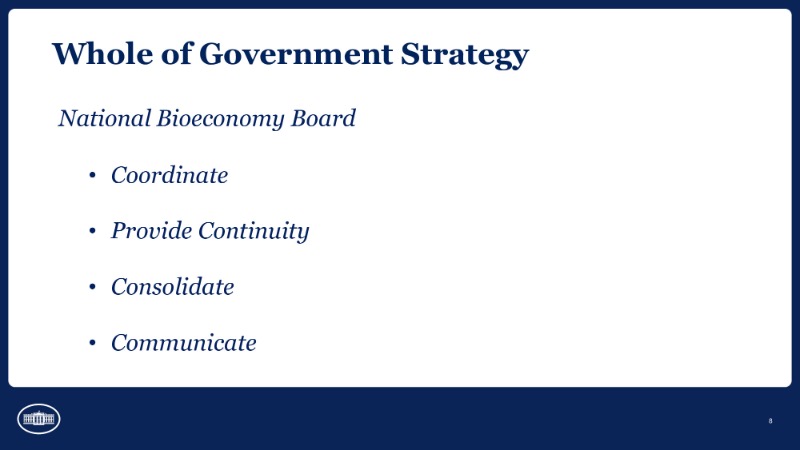 Whole of Government Strategy

National Bioeconomy Board

• Coordinate

• Provide Continuity

• Consolidate

• Communicate

8